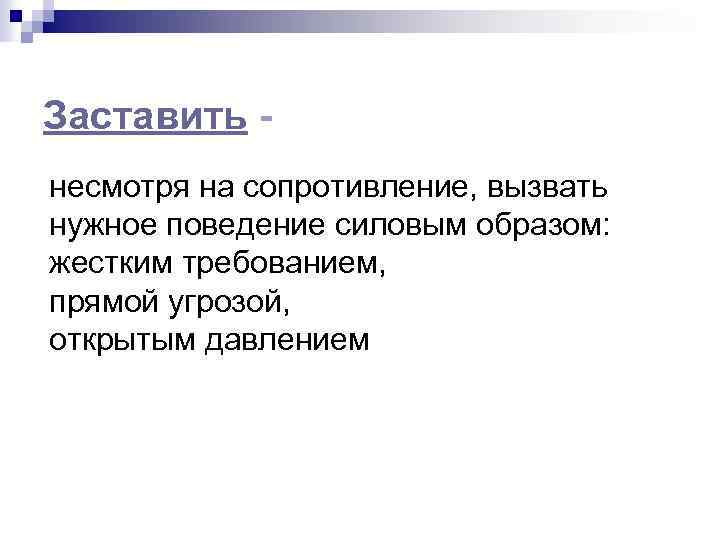 Заставить -

несмотря на сопротивление, вызвать нужное поведение силовым образом: жестким требованием,
прямой угрозой,
открытым давлением